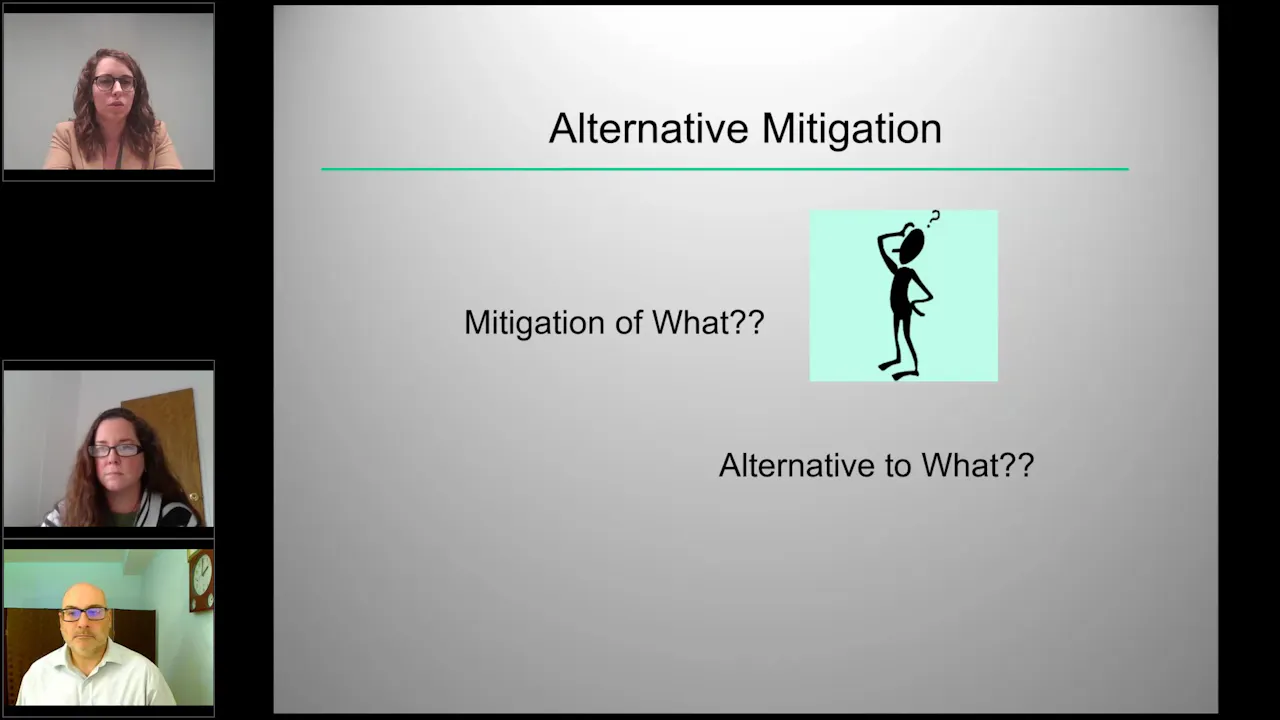 Alternative Mitigation

Mitigation of What??

?

Alternative to What??